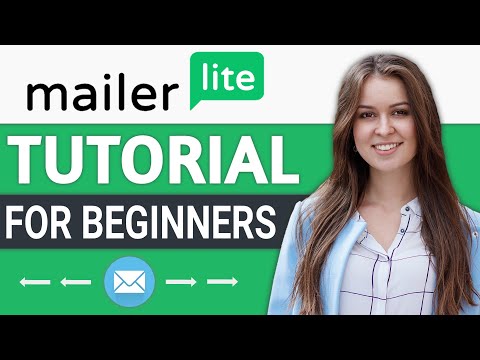 mailer lite

TUTORIAL

FOR BEGINNERS